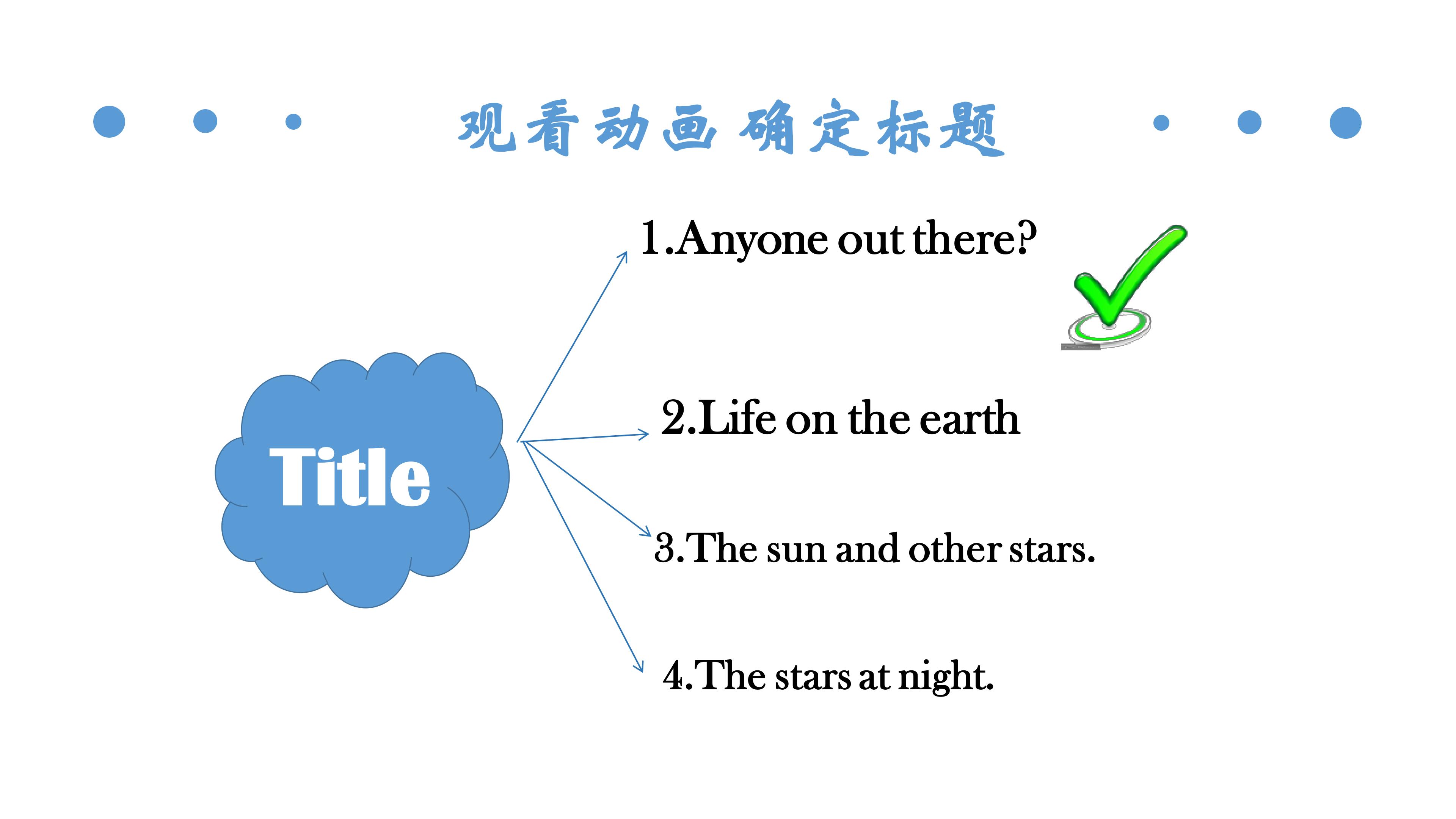 观看动画 确定标题

Title

1.Anyone out there?

2.Life on the earth

3.The sun and other stars.

4.The stars at night.